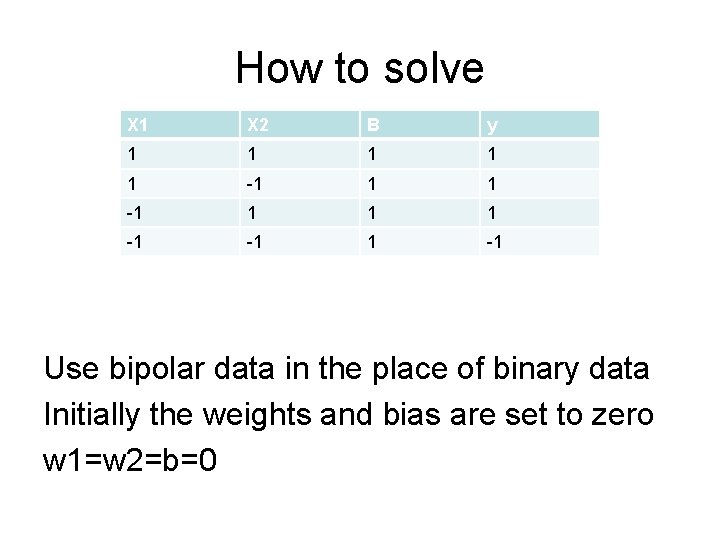 How to solve

| X1 | X2 | B | y |
|---|---|---|---|
| 1 | 1 | 1 | 1 |
| 1 | -1 | 1 | 1 |
| -1 | 1 | 1 | 1 |
| -1 | -1 | 1 | -1 |

Use bipolar data in the place of binary data

Initially the weights and bias are set to zero

w1=w2=b=0